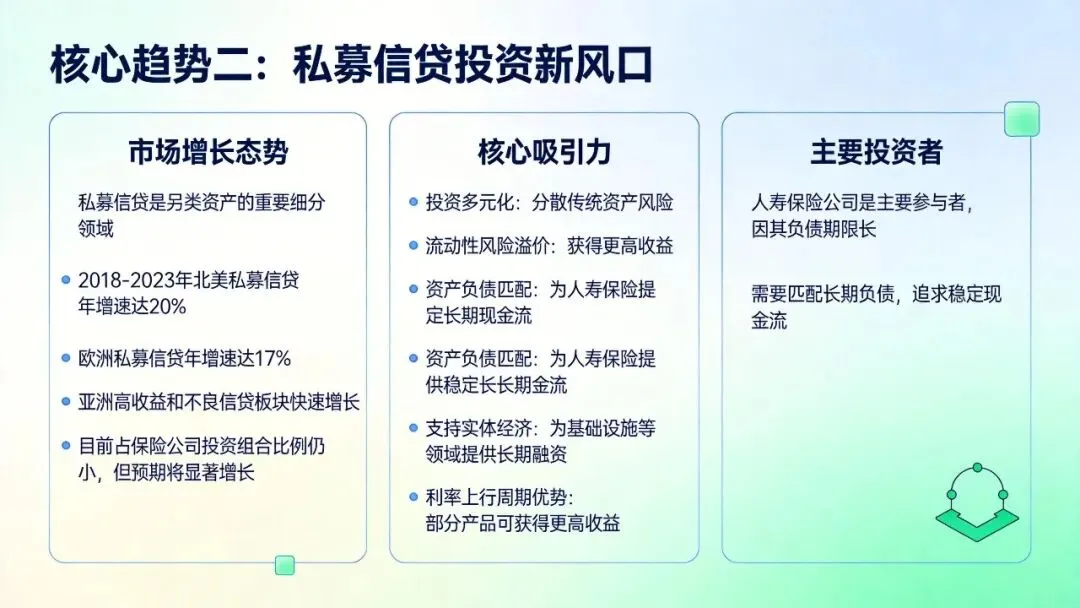 核心趋势二：私募信贷投资新风口

市场增长态势

私募信贷是另类资产的重要细分领域

2018-2023年北美私募信贷年增速达20%

欧洲私募信贷年增速达17%

亚洲高收益和不良信贷板块快速增长

目前占保险公司投资组合比例仍小，但预期将显著增长

核心吸引力

投资多元化：分散传统资产风险

流动性风险溢价：获得更高收益

资产负债匹配：为人寿保险提定长期现金流

资产负债匹配：为人寿保险提供稳定长长期金流

支持实体经济：为基础设施等领域提供长期融资

利率上行周期优势：部分产品可获得更高收益

主要投资者

人寿保险公司是主要参与者，因其负债期限长

需要匹配长期负债，追求稳定现金流